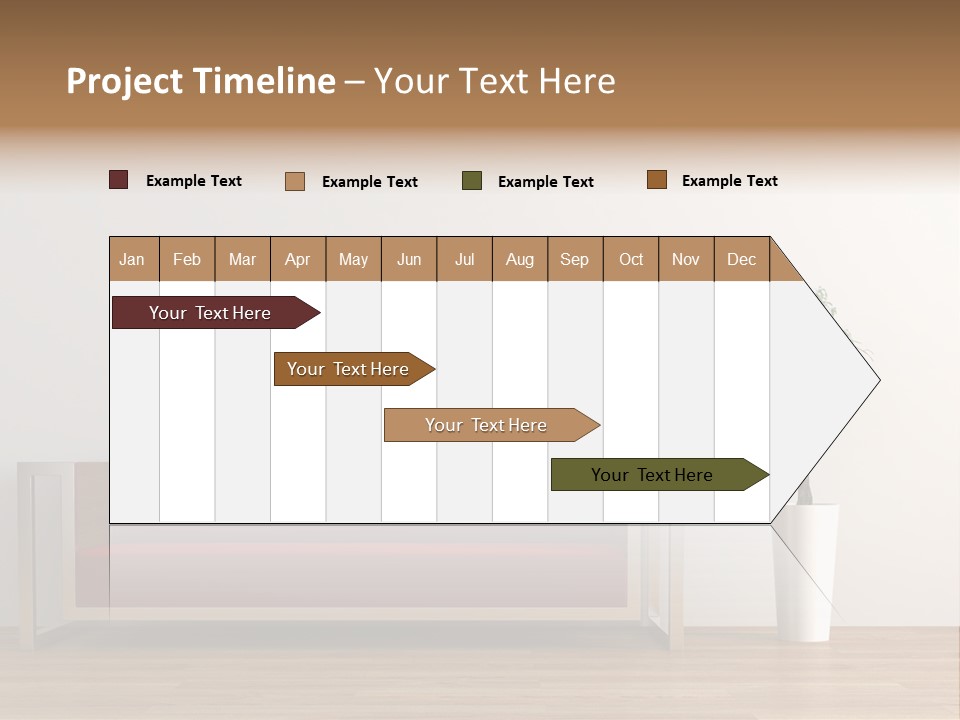 Project Timeline – Your Text Here

Example Text Example Text Example Text Example Text

| Jan | Feb | Mar | Apr | May | Jun | Jul | Aug | Sep | Oct | Nov | Dec |
|---|---|---|---|---|---|---|---|---|---|---|---|

Your Text Here

Your Text Here

Your Text Here

Your Text Here